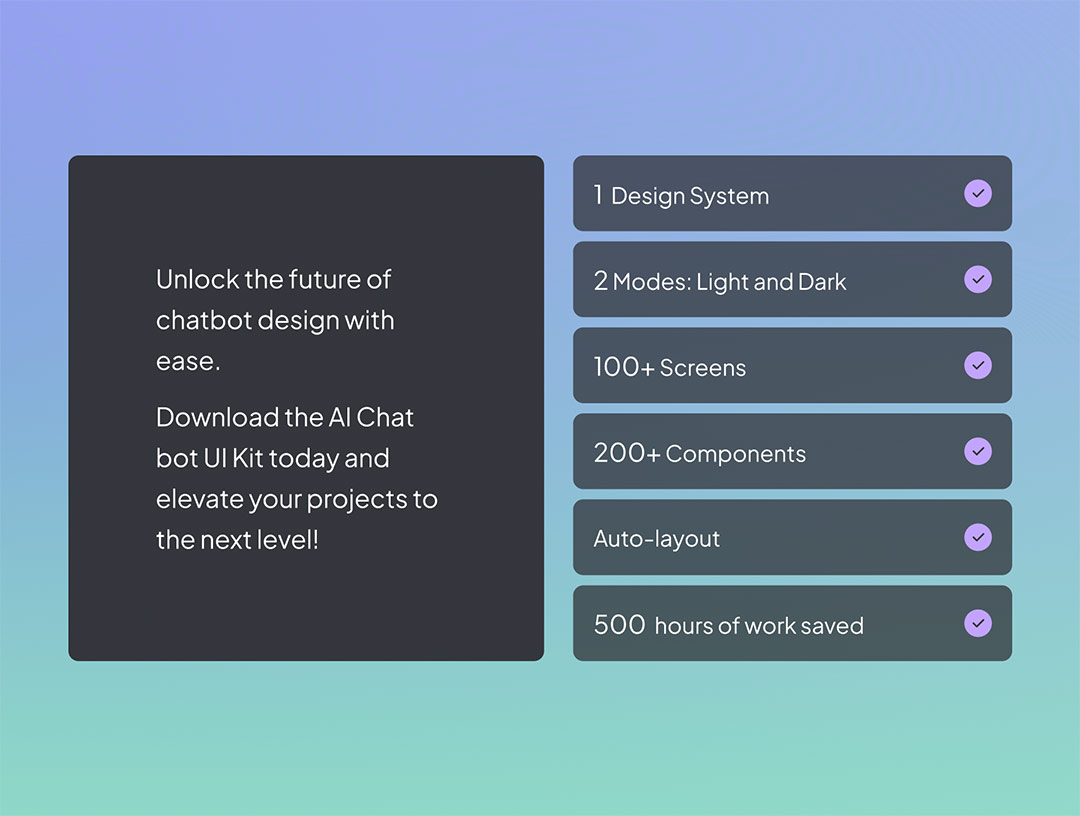 Unlock the future of chatbot design with ease.

Download the AI Chat bot UI Kit today and elevate your projects to the next level!

1 Design System

2 Modes: Light and Dark

100+ Screens

200+ Components

Auto-layout

500 hours of work saved